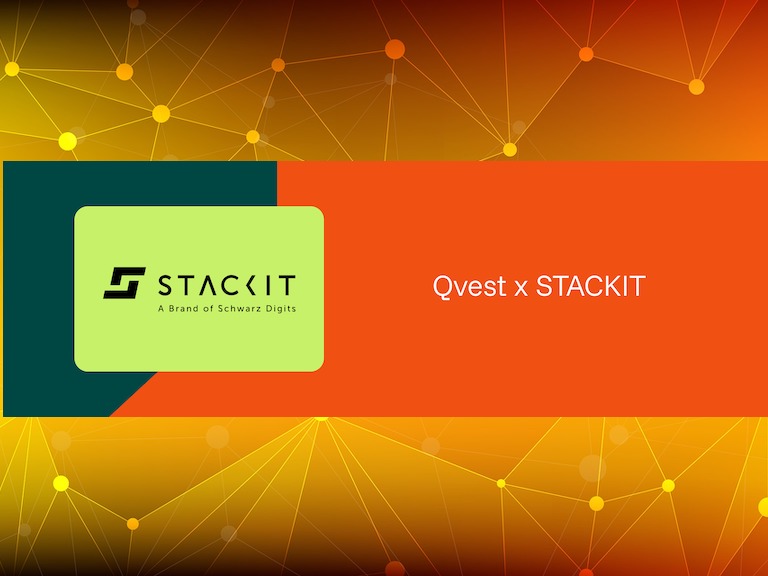 STACKIT
A Brand of Schwarz Digits

Qvest x STACKIT